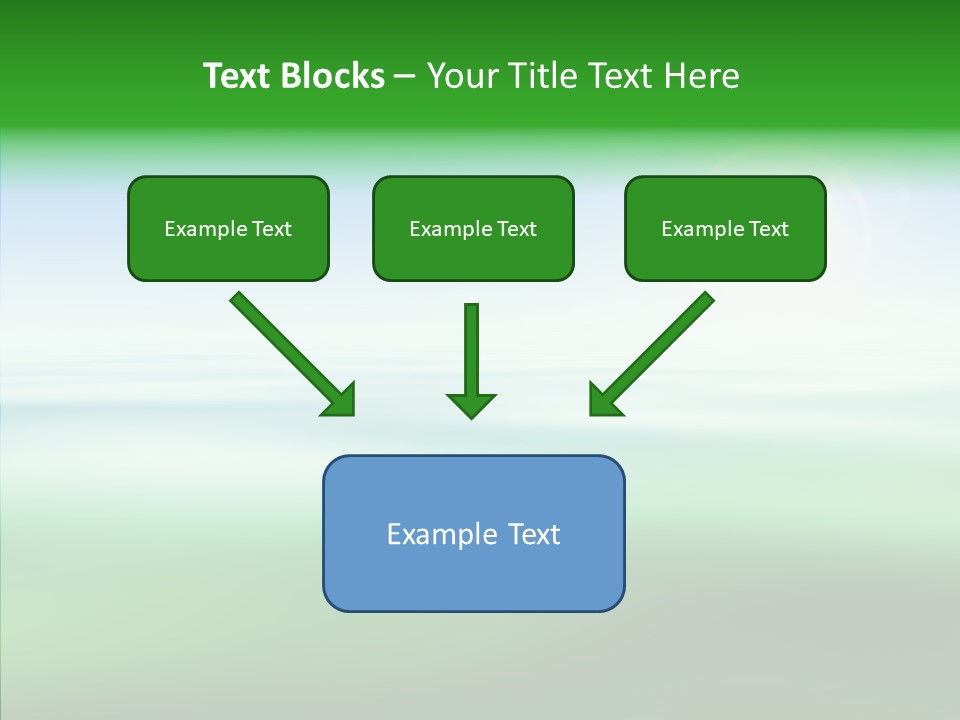 Text Blocks – Your Title Text Here

Example Text

Example Text

Example Text

Example Text